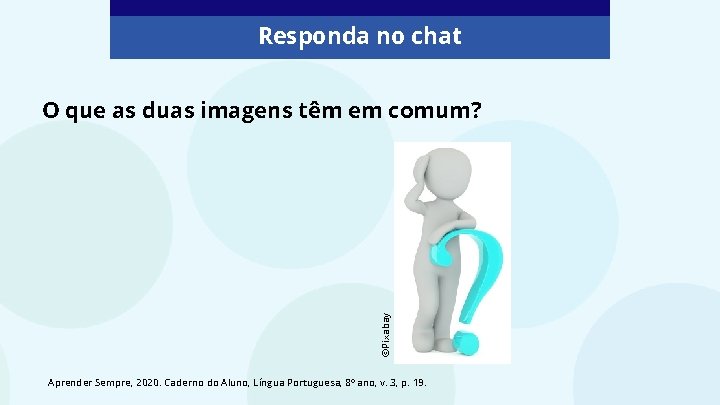 Responda no chat

O que as duas imagens têm em comum?

©Pixabay

Aprender Sempre, 2020. Caderno do Aluno, Língua Portuguesa, 8º ano, v. 3, p. 19.